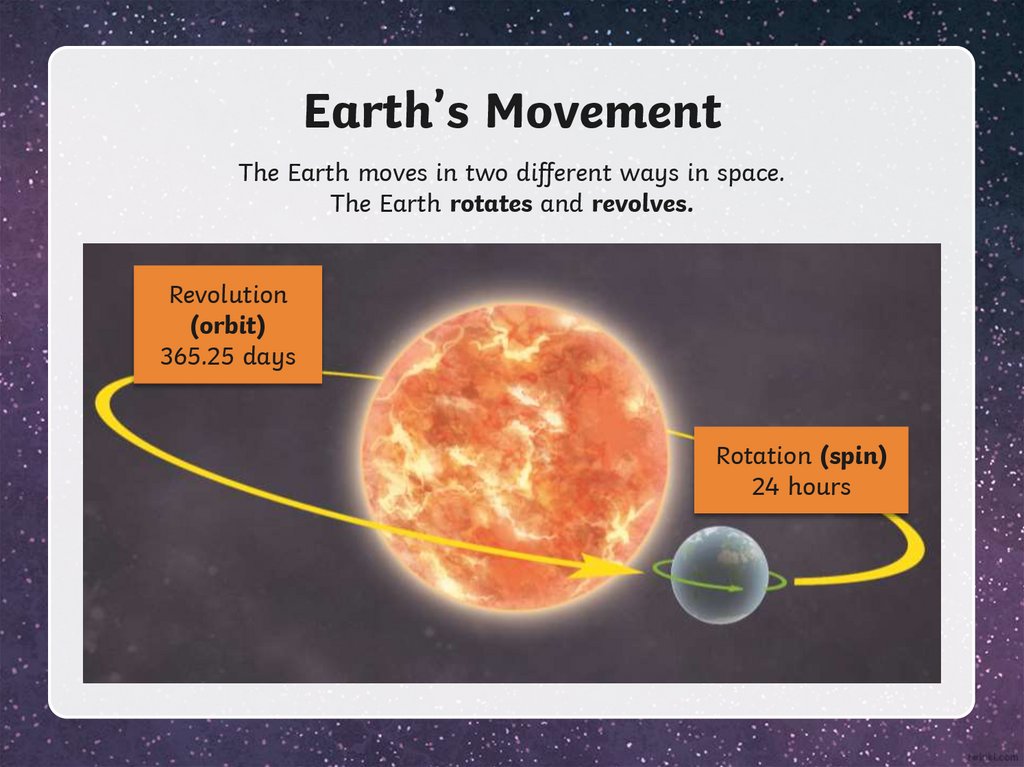 Earth's Movement

The Earth moves in two different ways in space.
The Earth rotates and revolves.

Revolution
(orbit)
365.25 days

Rotation (spin)
24 hours

twinkl.com